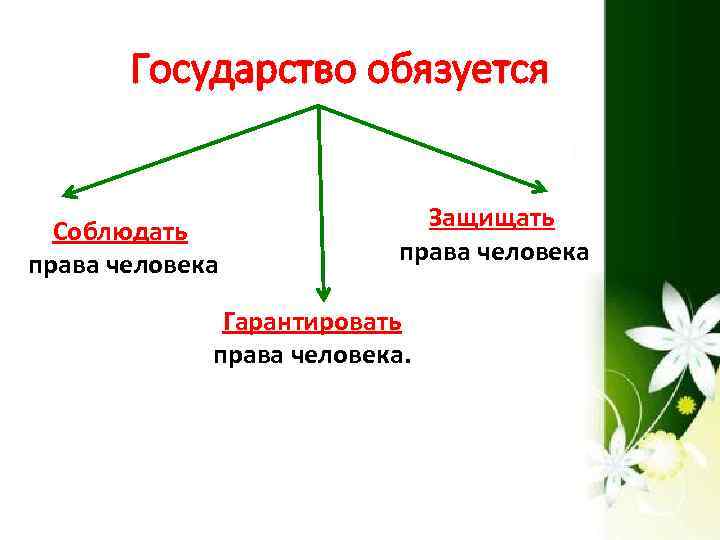 Государство обязуется

Соблюдать права человека

Гарантировать права человека.

Защищать права человека